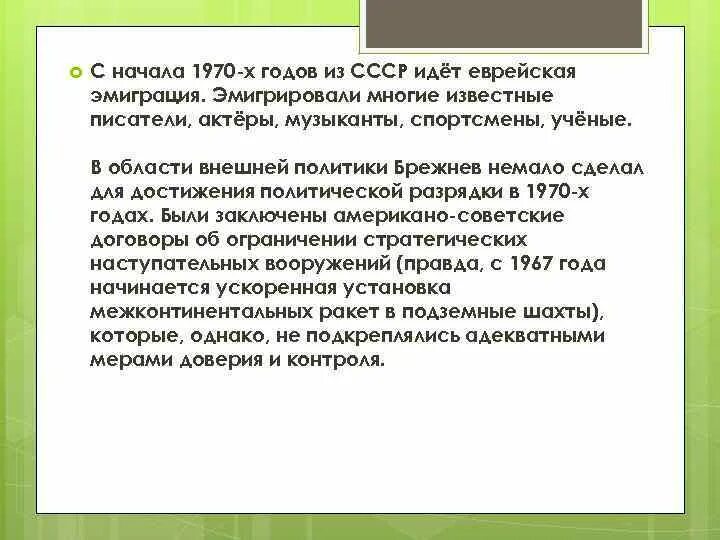 С начала 1970-х годов из СССР идёт еврейская эмиграция. Эмигрировали многие известные писатели, актёры, музыканты, спортсмены, учёные.

В области внешней политики Брежнев немало сделал для достижения политической разрядки в 1970-х годах. Были заключены американо-советские договоры об ограничении стратегических наступательных вооружений (правда, с 1967 года начинается ускоренная установка межконтинентальных ракет в подземные шахты), которые, однако, не подкреплялись адекватными мерами доверия и контроля.